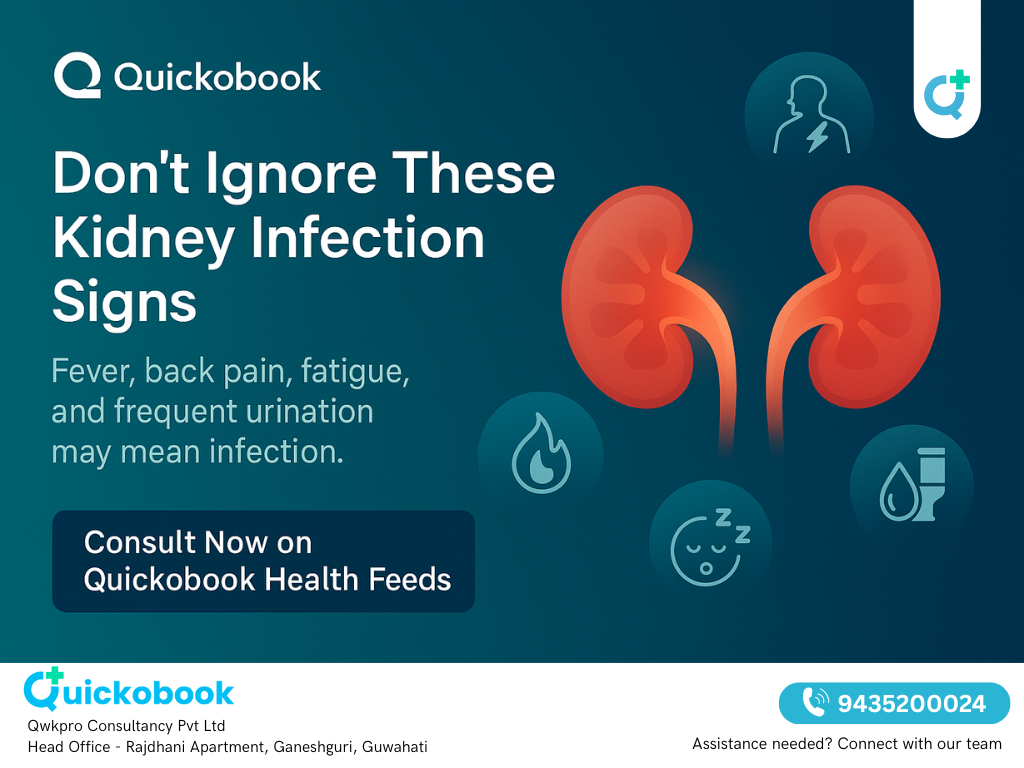 Quickobook

Don't Ignore These Kidney Infection Signs

Fever, back pain, fatigue, and frequent urination may mean infection.

Consult Now on Quickobook Health Feeds

Quickobook
Qwkpro Consultancy Pvt Ltd
Head Office - Rajdhani Apartment, Ganeshguri, Guwahati

9435200024
Assistance needed? Connect with our team